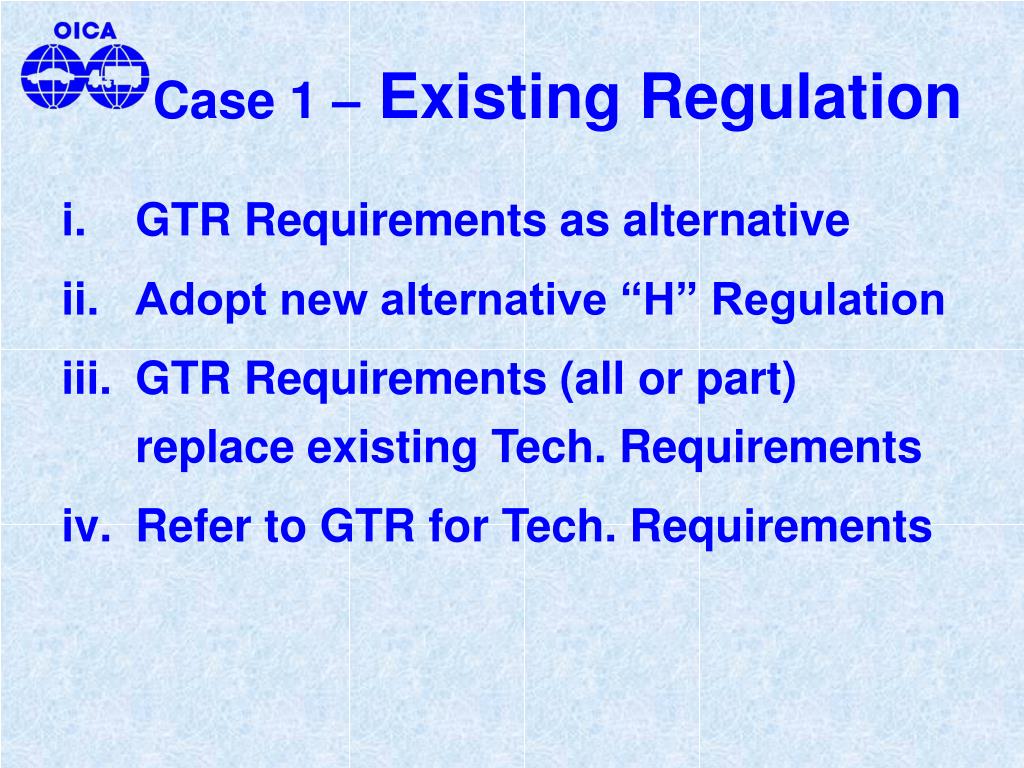 OICA

Case 1 – Existing Regulation

i. GTR Requirements as alternative

ii. Adopt new alternative “H” Regulation

iii. GTR Requirements (all or part) replace existing Tech. Requirements

iv. Refer to GTR for Tech. Requirements